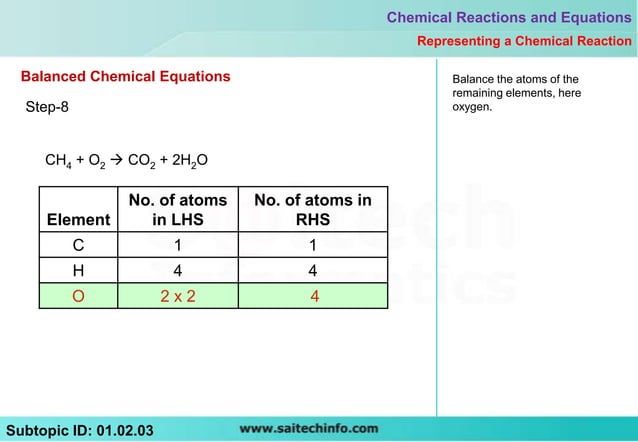 Chemical Reactions and Equations

Representing a Chemical Reaction

Balanced Chemical Equations

Step-8

$CH_4 + O_2 \rightarrow CO_2 + 2H_2O$

| Element | No. of atoms in LHS | No. of atoms in RHS |
|---|---|---|
| C | 1 | 1 |
| H | 4 | 4 |
| O | 2 x 2 | 4 |

Balance the atoms of the remaining elements, here oxygen.

Subtopic ID: 01.02.03

www.saitechinfo.com